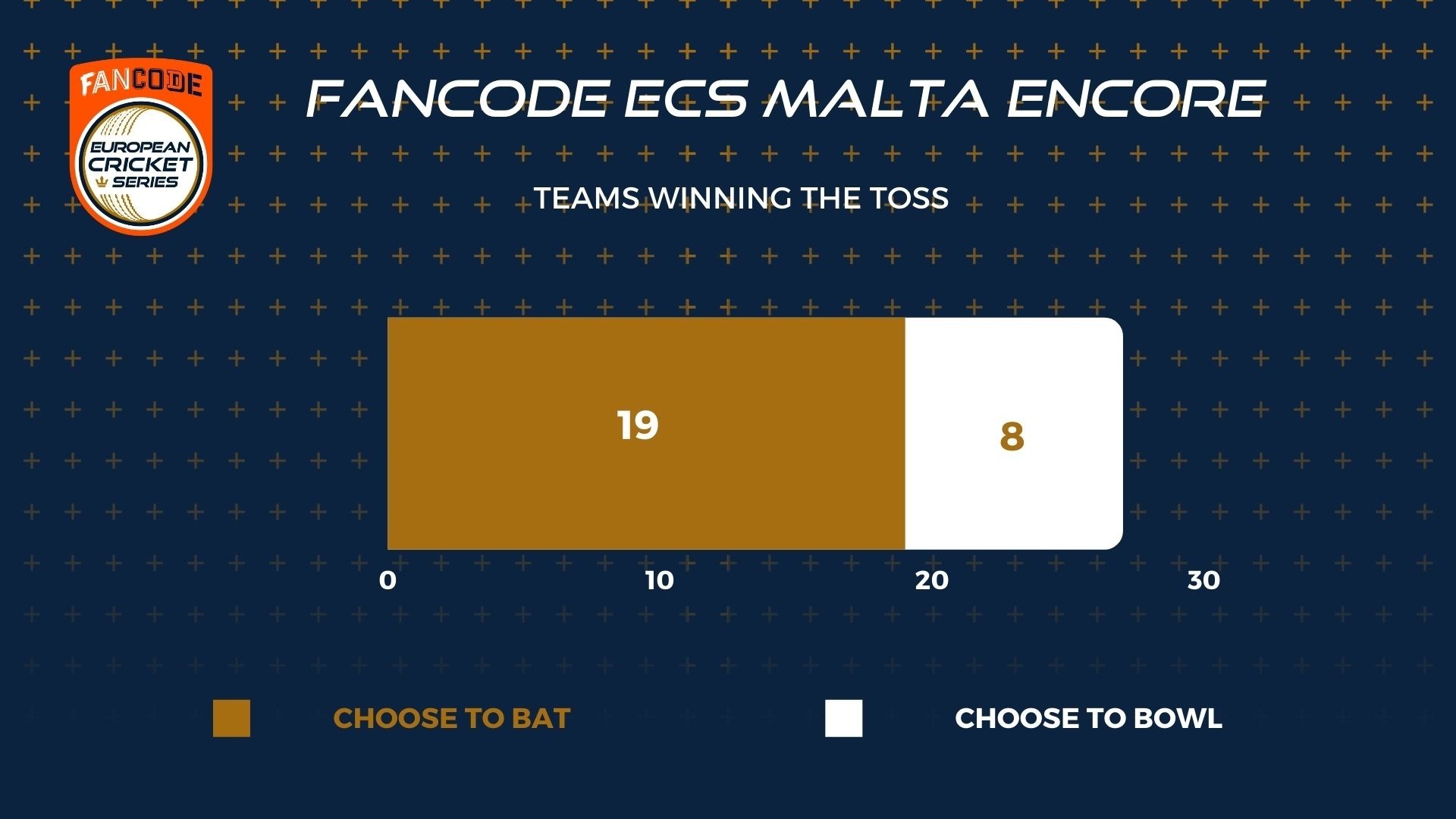 FANCODE
EUROPEAN CRICKET SERIES

FANCODE ECS MALTA ENCORE

TEAMS WINNING THE TOSS

19
8

0
10
20
30

CHOOSE TO BAT
CHOOSE TO BOWL